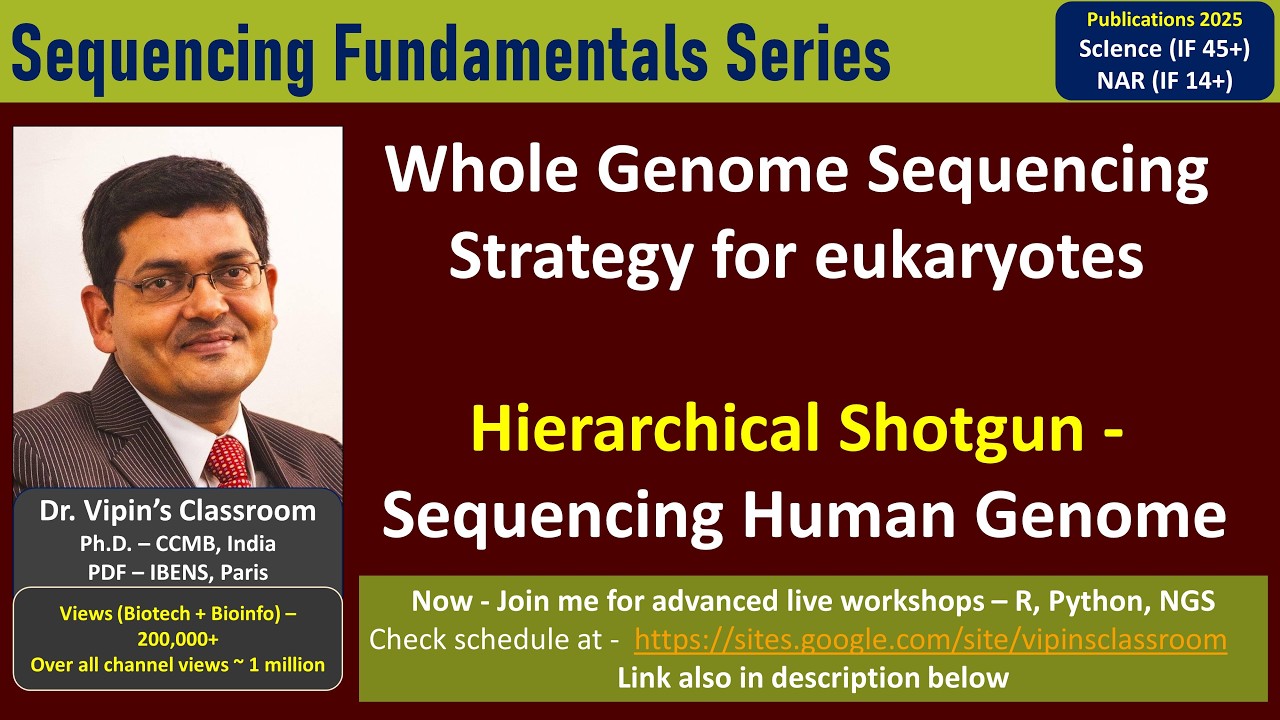 Sequencing Fundamentals Series

Publications 2025
Science (IF 45+)
NAR (IF 14+)

Whole Genome Sequencing Strategy for eukaryotes

Hierarchical Shotgun - Sequencing Human Genome

Dr. Vipin's Classroom
Ph.D. – CCMB, India
PDF – IBENS, Paris

Views (Biotech + Bioinfo) – 200,000+
Over all channel views ~ 1 million

Now - Join me for advanced live workshops – R, Python, NGS
Check schedule at - https://sites.google.com/site/vipinsclassroom
Link also in description below